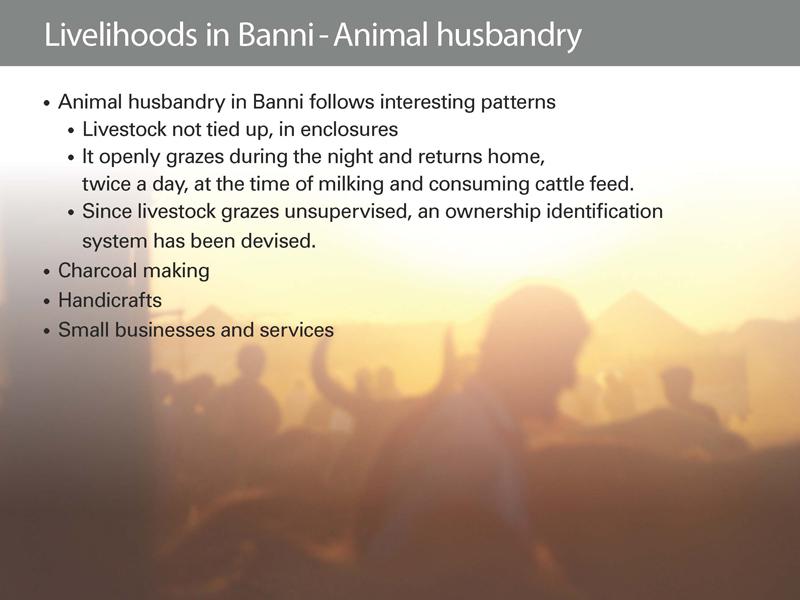 Livelihoods in Banni - Animal husbandry

• Animal husbandry in Banni follows interesting patterns
  • Livestock not tied up, in enclosures
  • It openly grazes during the night and returns home, twice a day, at the time of milking and consuming cattle feed.
  • Since livestock grazes unsupervised, an ownership identification system has been devised.
• Charcoal making
• Handicrafts
• Small businesses and services